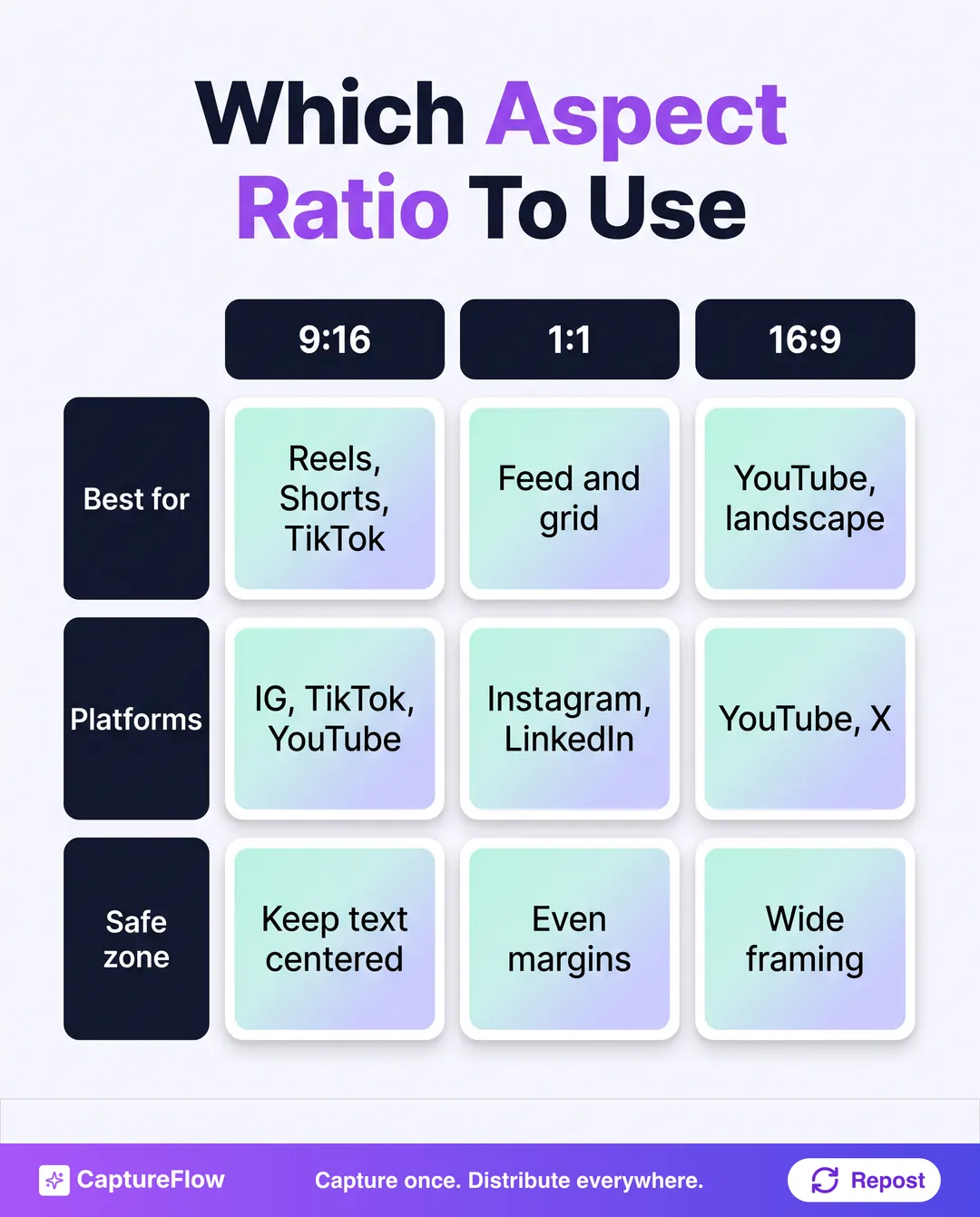 Which Aspect Ratio To Use

| | 9:16 | 1:1 | 16:9 |
|---|---|---|---|
| Best for | Reels, Shorts, TikTok | Feed and grid | YouTube, landscape |
| Platforms | IG, TikTok, YouTube | Instagram, LinkedIn | YouTube, X |
| Safe zone | Keep text centered | Even margins | Wide framing |

CaptureFlow
Capture once. Distribute everywhere.
Repost